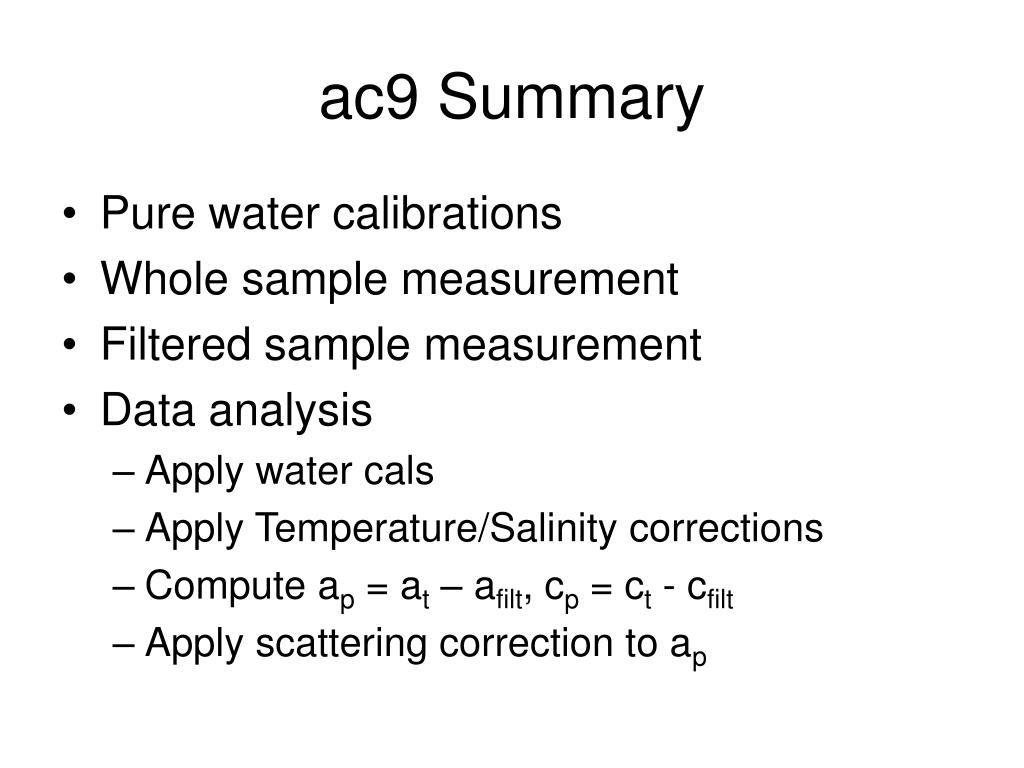 ac9 Summary

• Pure water calibrations
• Whole sample measurement
• Filtered sample measurement
• Data analysis
– Apply water cals
– Apply Temperature/Salinity corrections
– Compute $a_p = a_t – a_{filt}$, $c_p = c_t - c_{filt}$
– Apply scattering correction to $a_p$